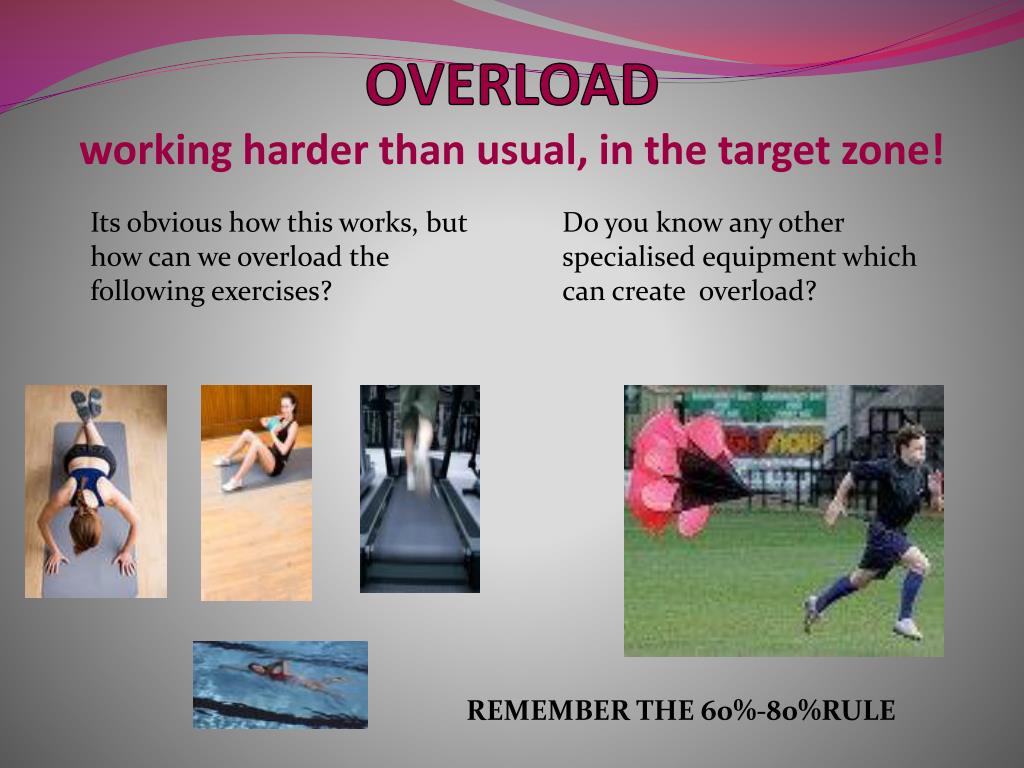 OVERLOAD
working harder than usual, in the target zone!

Its obvious how this works, but how can we overload the following exercises?

Do you know any other specialised equipment which can create overload?

REMEMBER THE 60%-80%RULE